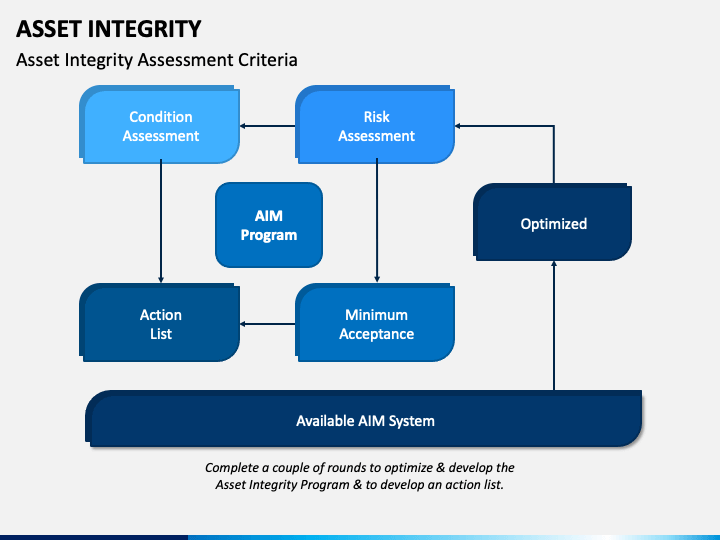 ASSET INTEGRITY

Asset Integrity Assessment Criteria

Condition Assessment

Risk Assessment

AIM Program

Optimized

Action List

Minimum Acceptance

Available AIM System

Complete a couple of rounds to optimize & develop the Asset Integrity Program & to develop an action list.